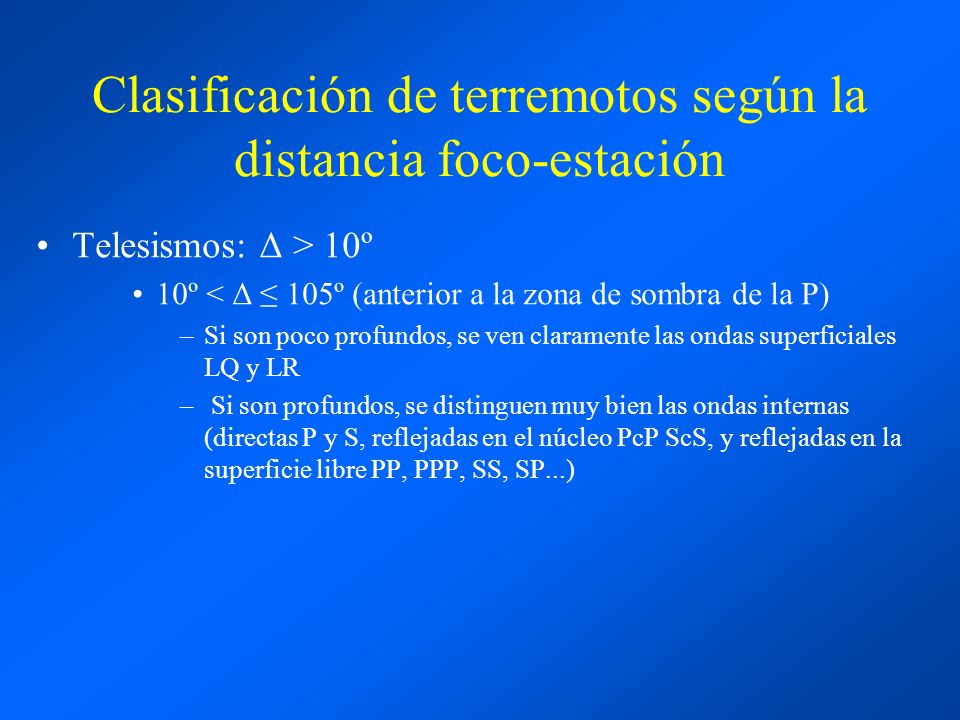 Clasificación de terremotos según la distancia foco-estación

• Telesismos: $\Delta > 10º$

• $10º < \Delta \leq 105º$ (anterior a la zona de sombra de la P)

– Si son poco profundos, se ven claramente las ondas superficiales LQ y LR

– Si son profundos, se distinguen muy bien las ondas internas (directas P y S, reflejadas en el núcleo PcP ScS, y reflejadas en la superficie libre PP, PPP, SS, SP...)